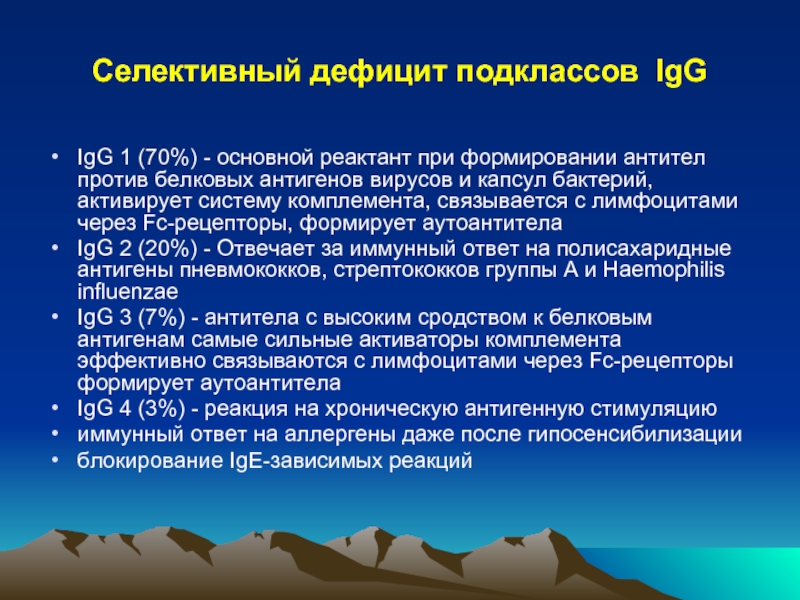 Селективный дефицит подклассов IgG

• IgG 1 (70%) - основной реактант при формировании антител против белковых антигенов вирусов и капсул бактерий, активирует систему комплемента, связывается с лимфоцитами через Fc-рецепторы, формирует аутоантитела
• IgG 2 (20%) - Отвечает за иммунный ответ на полисахаридные антигены пневмококков, стрептококков группы А и Haemophilis influenzae
• IgG 3 (7%) - антитела с высоким сродством к белковым антигенам самые сильные активаторы комплемента эффективно связываются с лимфоцитами через Fc-рецепторы формирует аутоантитела
• IgG 4 (3%) - реакция на хроническую антигенную стимуляцию
• иммунный ответ на аллергены даже после гипосенсибилизации
• блокирование IgE-зависимых реакций